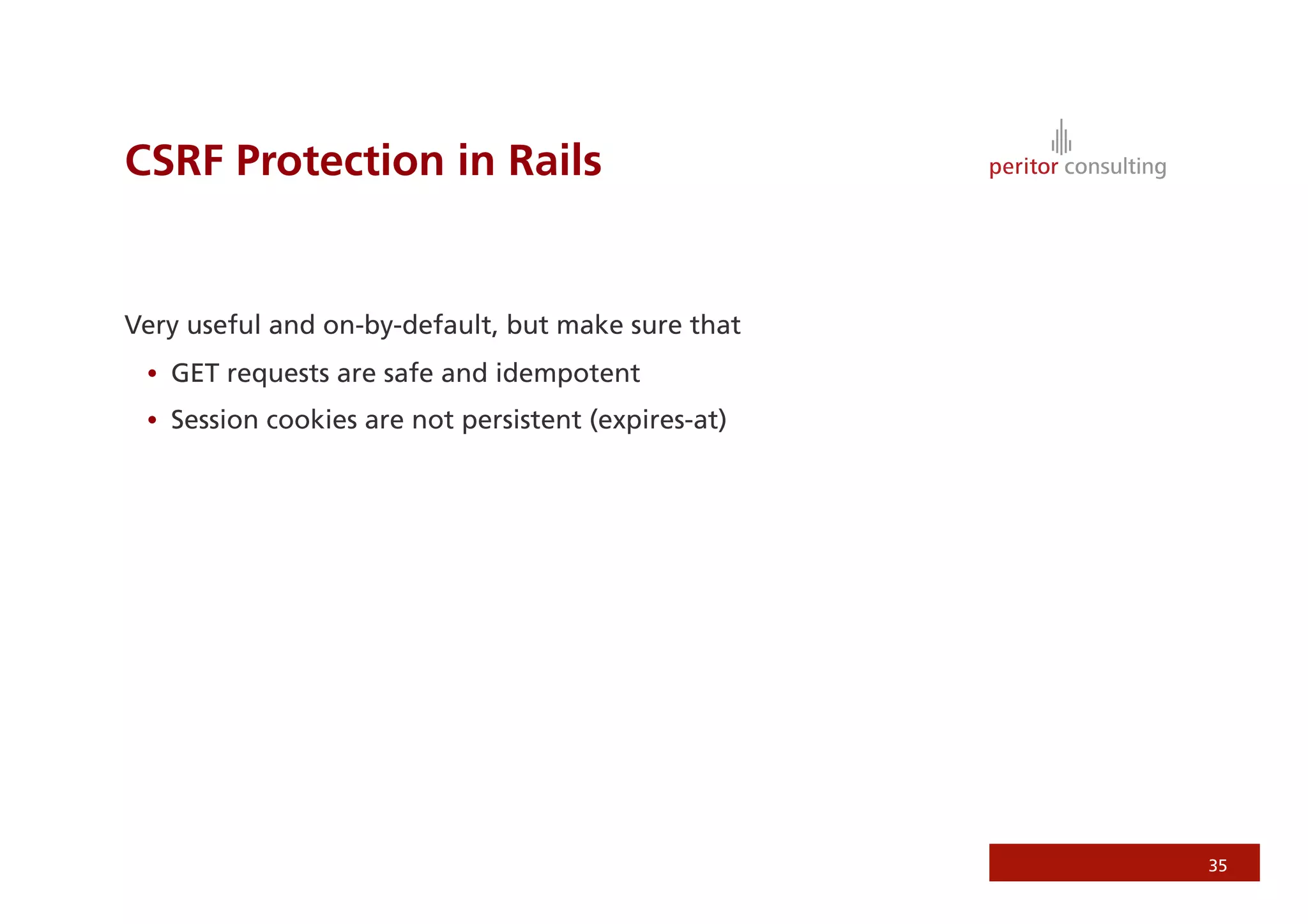 CSRF Protection in Rails

peritor consulting

Very useful and on-by-default, but make sure that

• GET requests are safe and idempotent
• Session cookies are not persistent (expires-at)

35